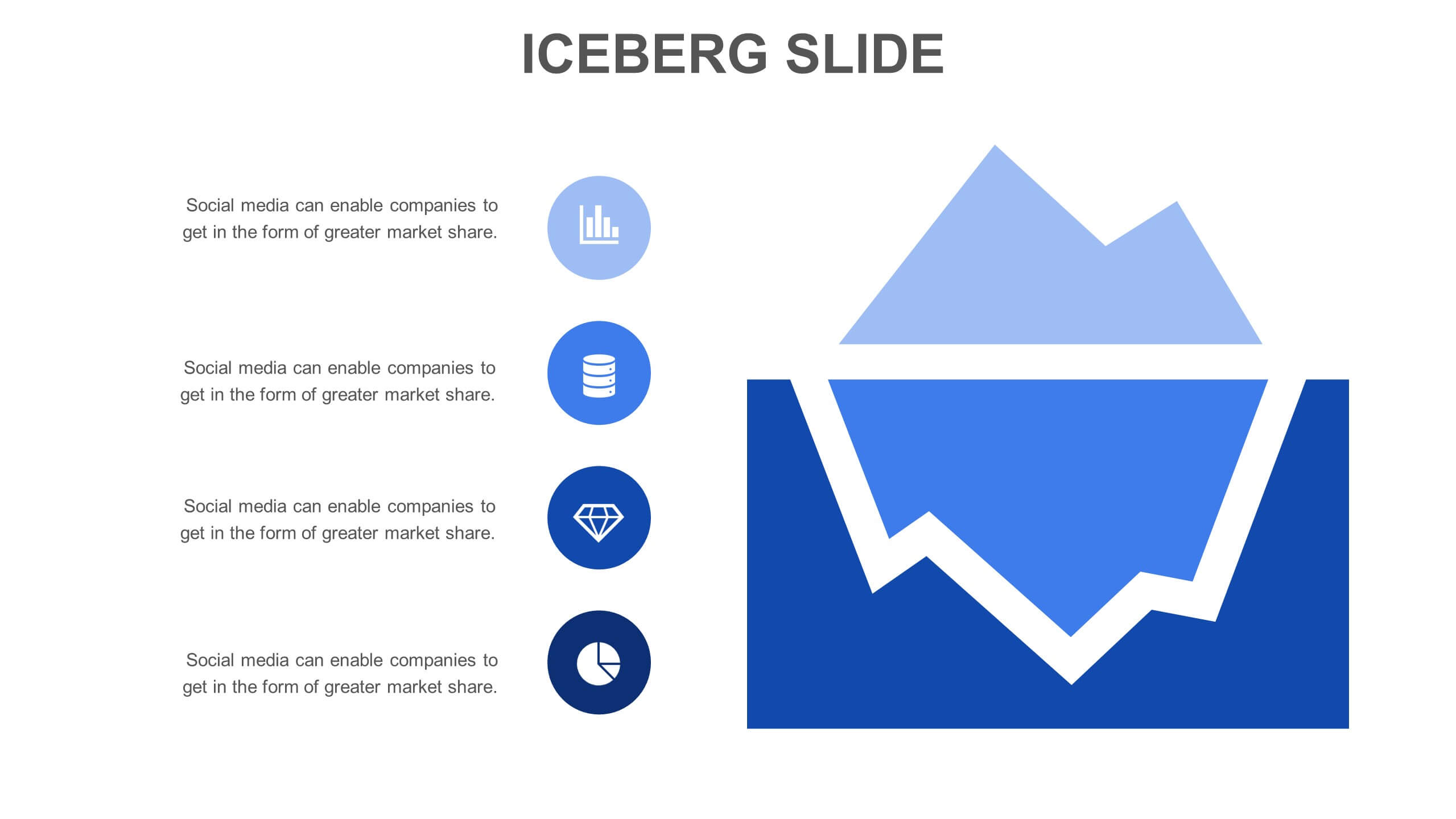 ICEBERG SLIDE

Social media can enable companies to get in the form of greater market share.

Social media can enable companies to get in the form of greater market share.

Social media can enable companies to get in the form of greater market share.

Social media can enable companies to get in the form of greater market share.